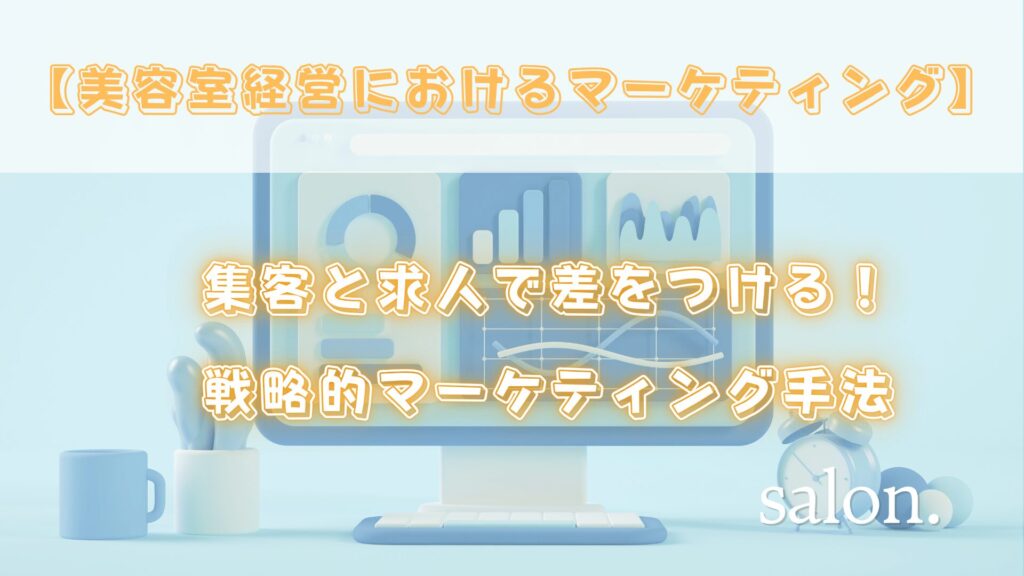 【美容室経営におけるマーケティング】

集客と求人で差をつける！

戦略的マーケティング手法

salon.